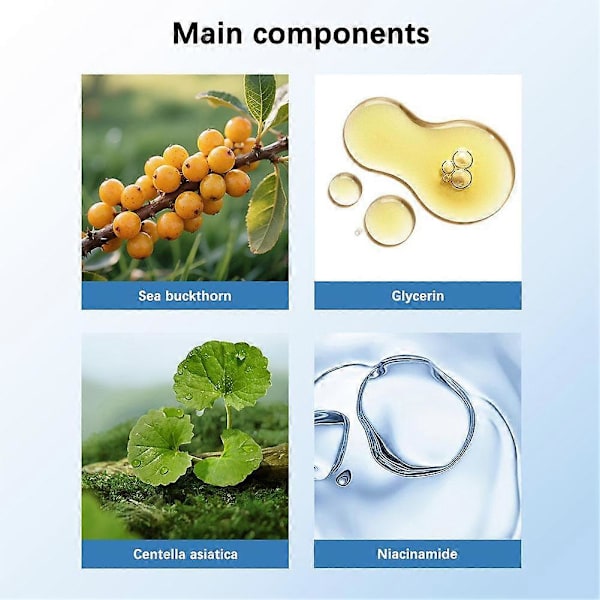 Main components

Sea buckthorn

Glycerin

Centella asiatica

Niacinamide